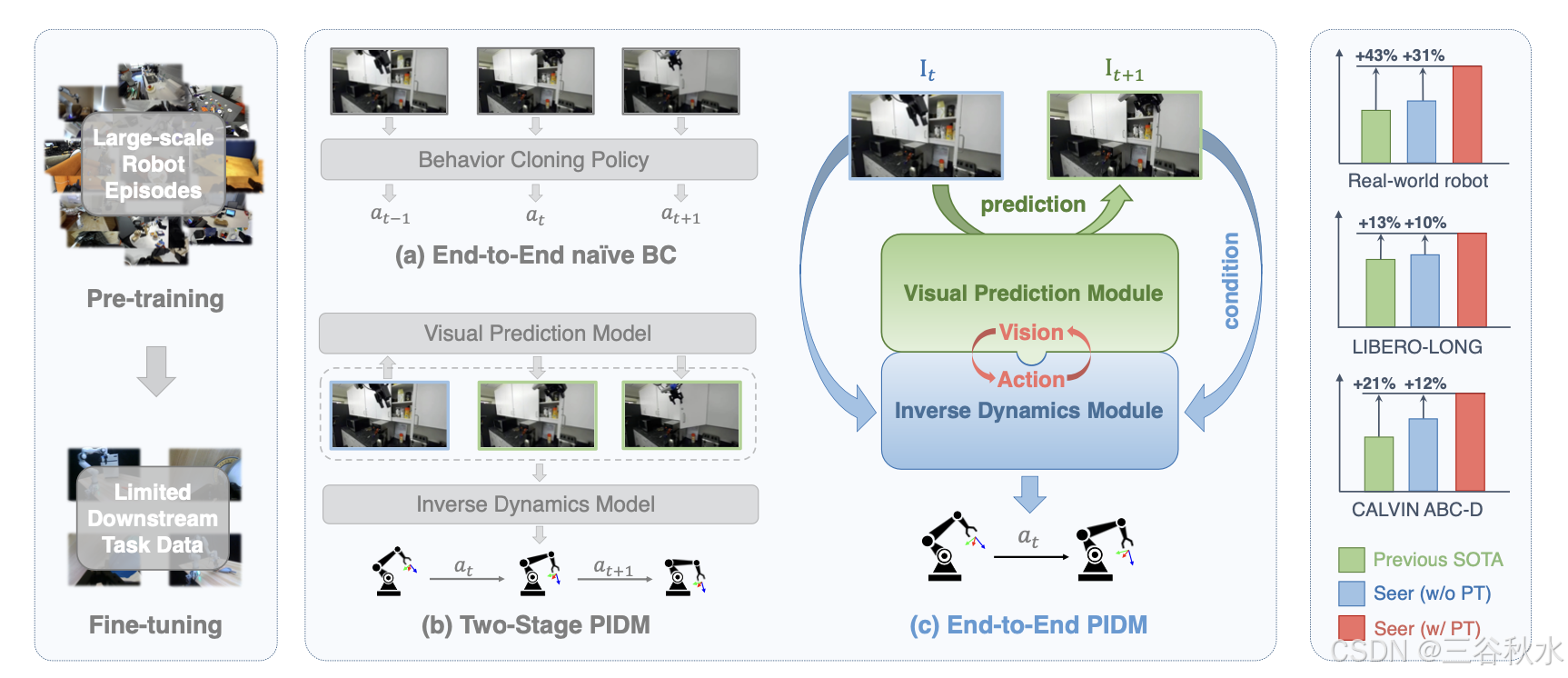 Large-scale Robot Episodes

Pre-training

Limited Downstream Task Data

Fine-tuning

Behavior Cloning Policy

$a_{t-1}$ $a_t$ $a_{t+1}$

(a) End-to-End naïve BC

Visual Prediction Model

Inverse Dynamics Model

$a_t$ $a_{t+1}$

(b) Two-Stage PIDM

$I_t$ $I_{t+1}$

prediction

Visual Prediction Module

Vision

Action

Inverse Dynamics Module

condition

$a_t$

(c) End-to-End PIDM

+43% +31%

Real-world robot

+13% +10%

LIBERO-LONG

+21% +12%

CALVIN ABC-D

Previous SOTA

Seer (w/o PT)

Seer (w/ PT)

CSDN @三谷秋水